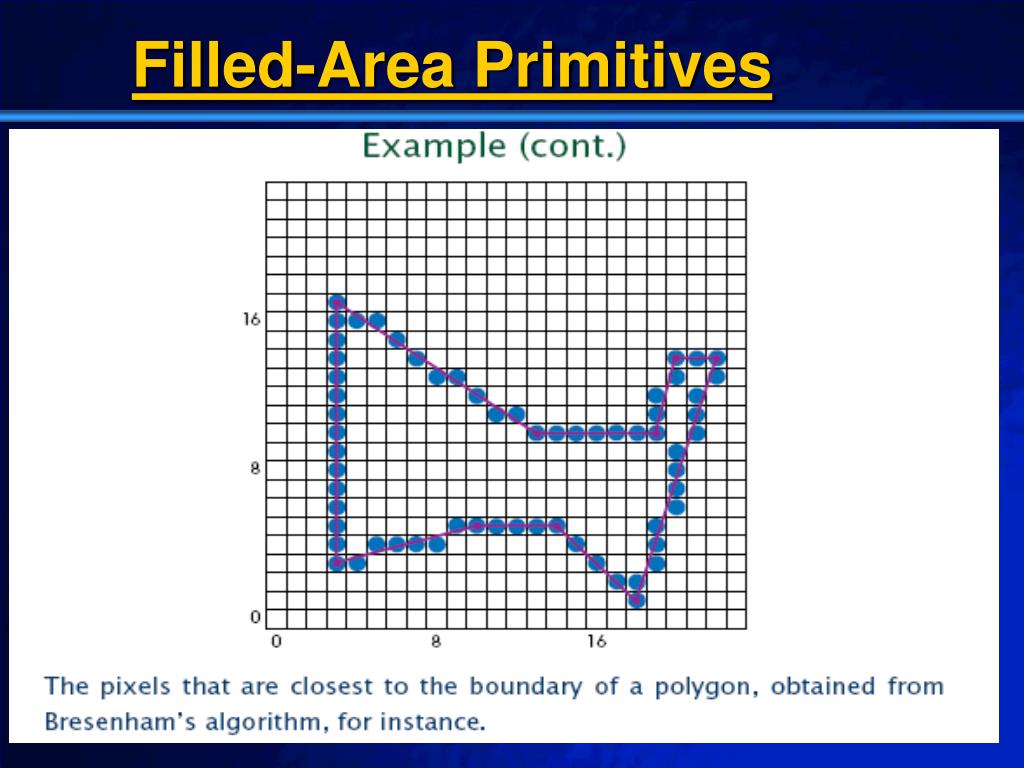 Filled-Area Primitives

Example (cont.)

16

8

0

0 8 16

The pixels that are closest to the boundary of a polygon, obtained from Bresenham's algorithm, for instance.